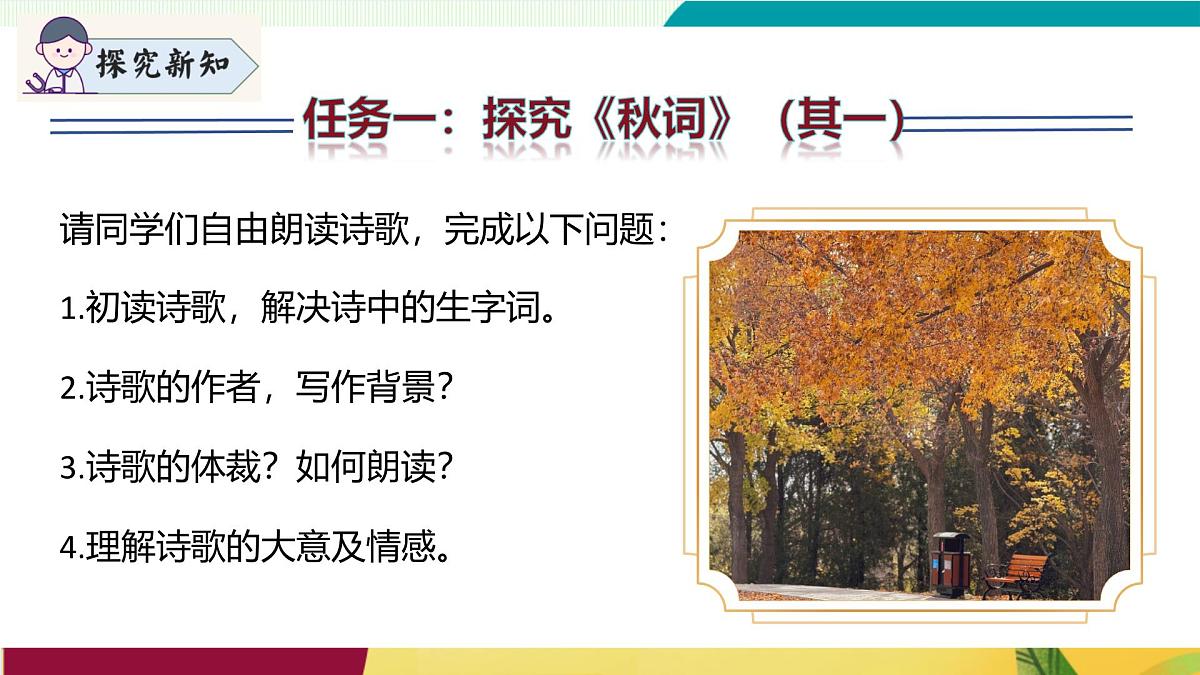 探究新知

任务一：探究《秋词》（其一）

请同学们自由朗读诗歌，完成以下问题：

1.初读诗歌，解决诗中的生字词。

2.诗歌的作者，写作背景？

3.诗歌的体裁？如何朗读？

4.理解诗歌的大意及情感。